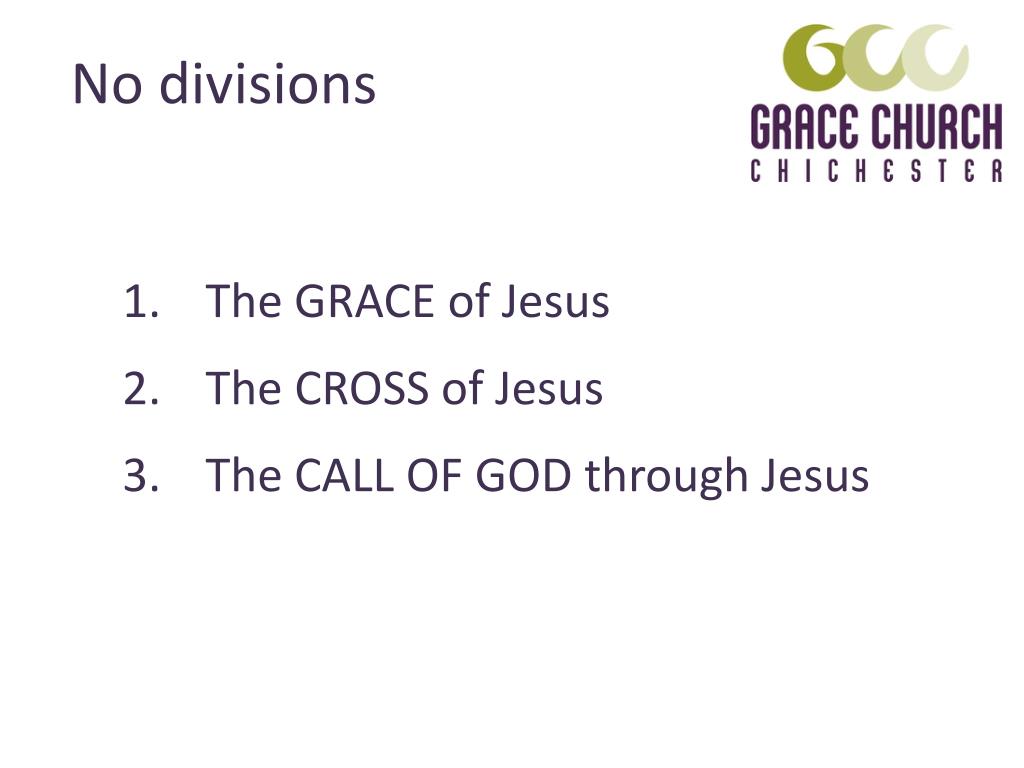 No divisions

GCC
GRACE CHURCH
CHICHESTER

1. The GRACE of Jesus
2. The CROSS of Jesus
3. The CALL OF GOD through Jesus